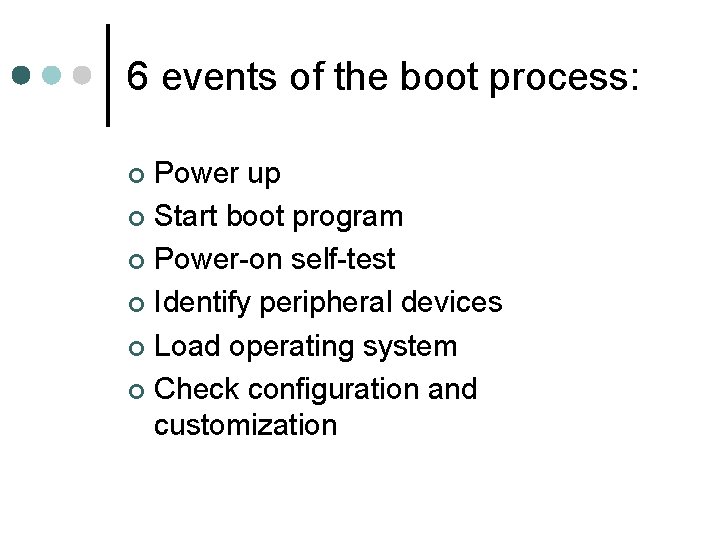 6 events of the boot process:

• Power up
• Start boot program
• Power-on self-test
• Identify peripheral devices
• Load operating system
• Check configuration and customization